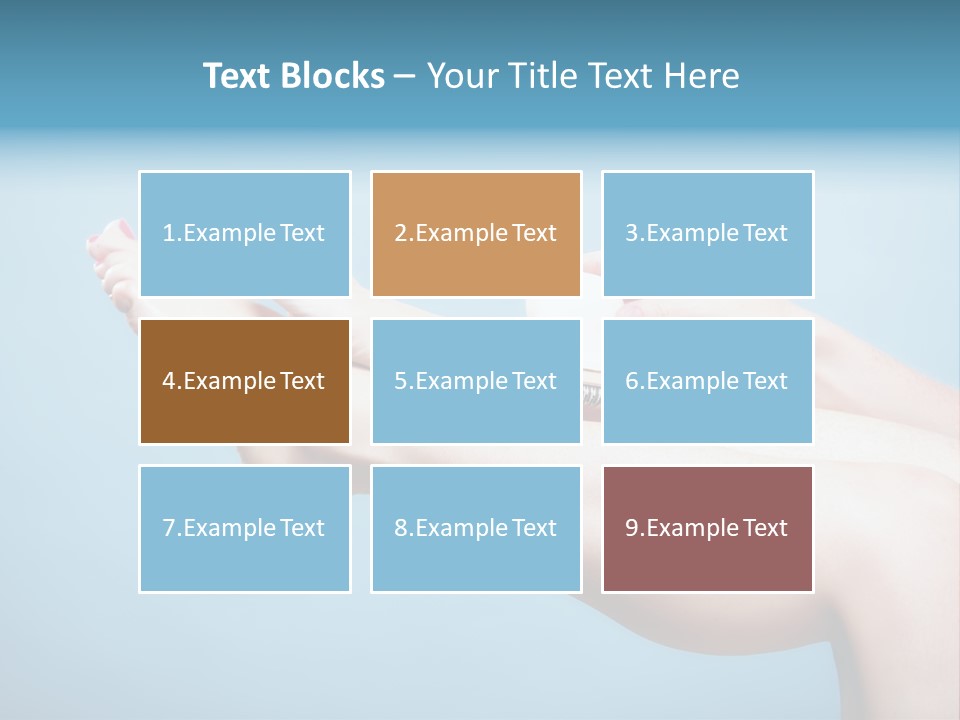 Text Blocks – Your Title Text Here

1.Example Text

2.Example Text

3.Example Text

4.Example Text

5.Example Text

6.Example Text

7.Example Text

8.Example Text

9.Example Text